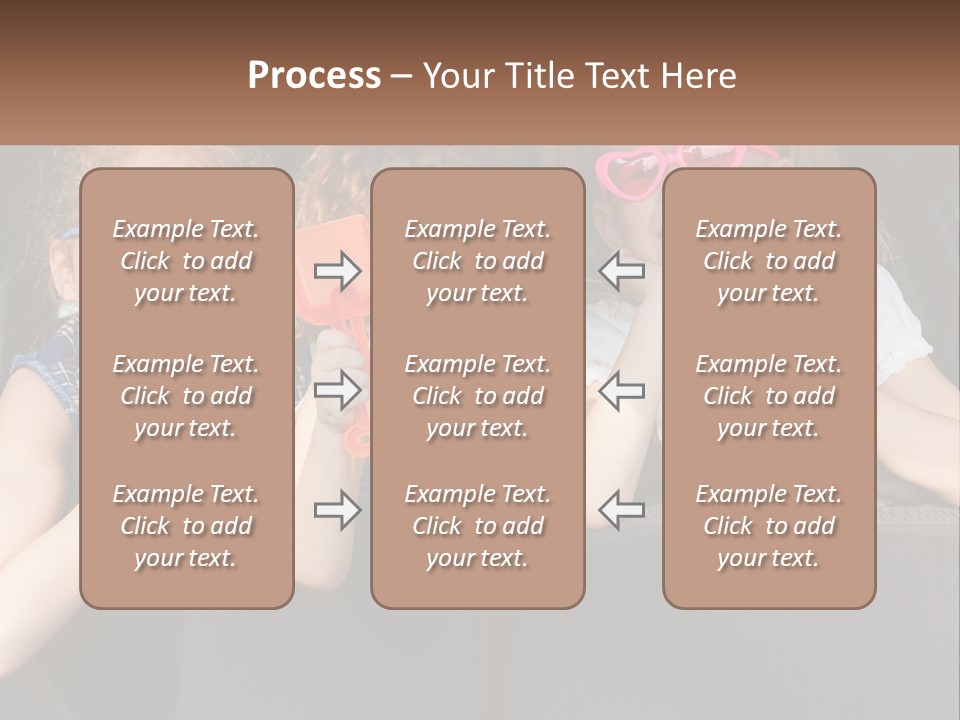 Process – Your Title Text Here

Example Text. Click to add your text.

Example Text. Click to add your text.

Example Text. Click to add your text.

Example Text. Click to add your text.

Example Text. Click to add your text.

Example Text. Click to add your text.

Example Text. Click to add your text.

Example Text. Click to add your text.

Example Text. Click to add your text.